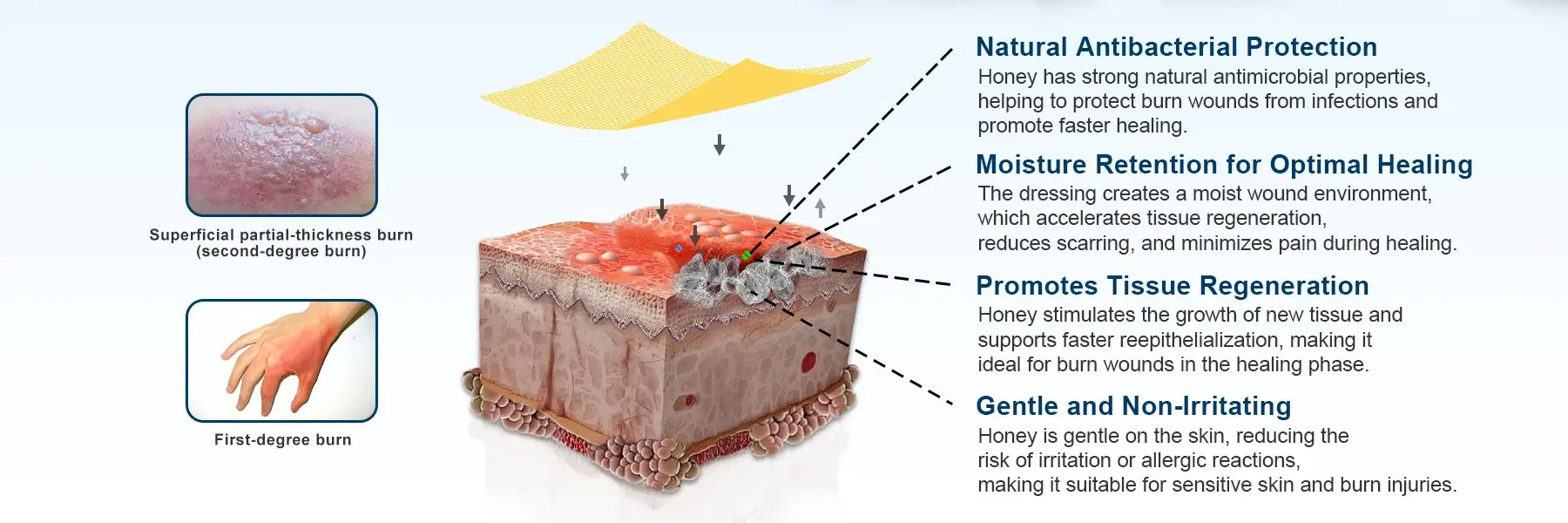 Superficial partial-thickness burn (second-degree burn)

First-degree burn

Natural Antibacterial Protection
Honey has strong natural antimicrobial properties, helping to protect burn wounds from infections and promote faster healing.

Moisture Retention for Optimal Healing
The dressing creates a moist wound environment, which accelerates tissue regeneration, reduces scarring, and minimizes pain during healing.

Promotes Tissue Regeneration
Honey stimulates the growth of new tissue and supports faster reepithelialization, making it ideal for burn wounds in the healing phase.

Gentle and Non-Irritating
Honey is gentle on the skin, reducing the risk of irritation or allergic reactions, making it suitable for sensitive skin and burn injuries.